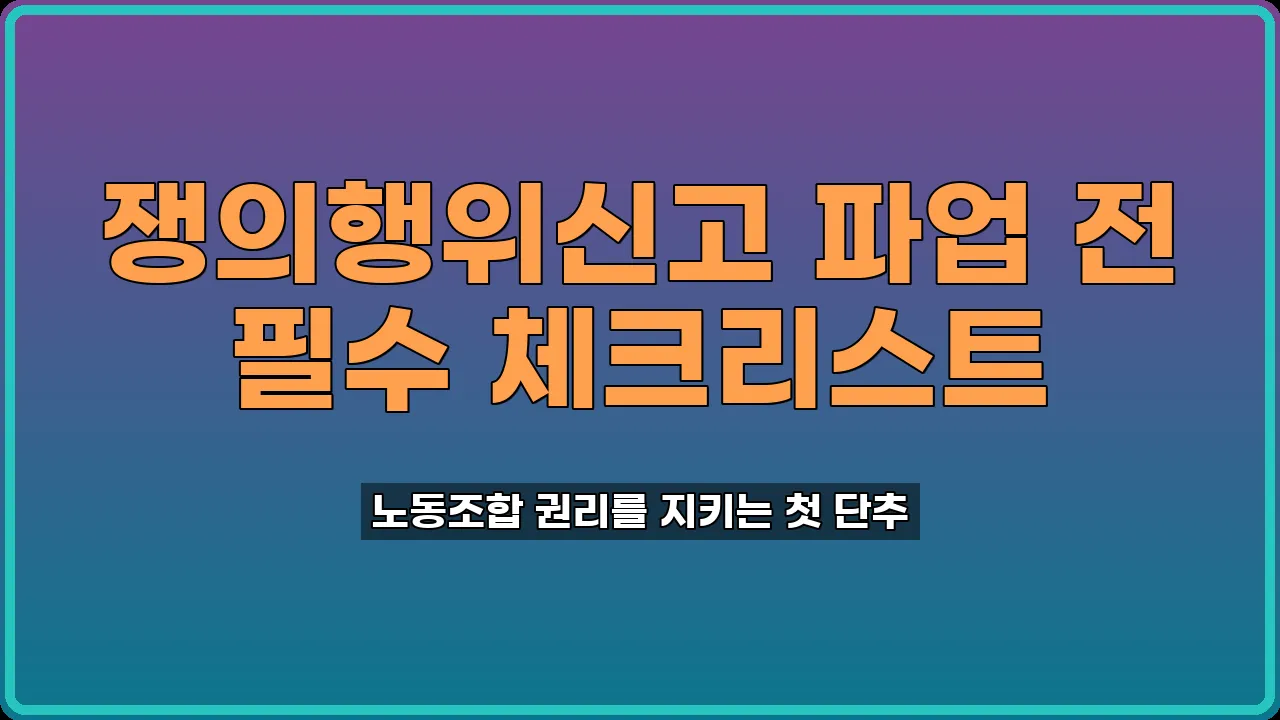 쟁의행위신고 파업 전
필수 체크리스트

노동조합 권리를 지키는 첫 단추